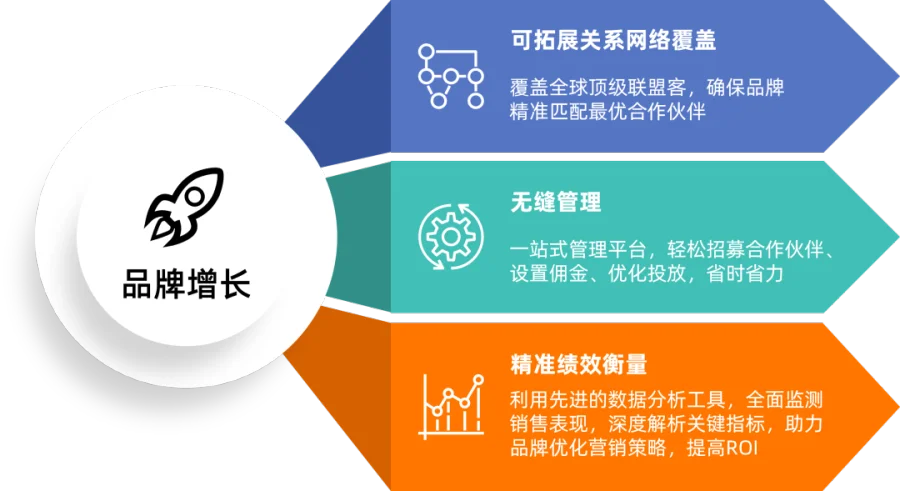 品牌增长

可拓展关系网络覆盖

覆盖全球顶级联盟客，确保品牌精准匹配最优合作伙伴

无缝管理

一站式管理平台，轻松招募合作伙伴、设置佣金、优化投放，省时省力

精准绩效衡量

利用先进的数据分析工具，全面监测销售表现，深度解析关键指标，助力品牌优化营销策略，提高ROI